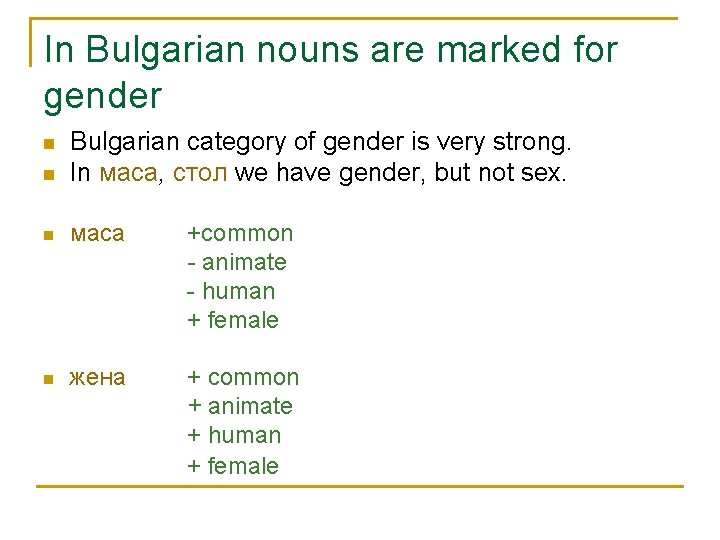 In Bulgarian nouns are marked for gender

Bulgarian category of gender is very strong.
In маса, стол we have gender, but not sex.

маса +common
- animate
- human
+ female

жена + common
+ animate
+ human
+ female